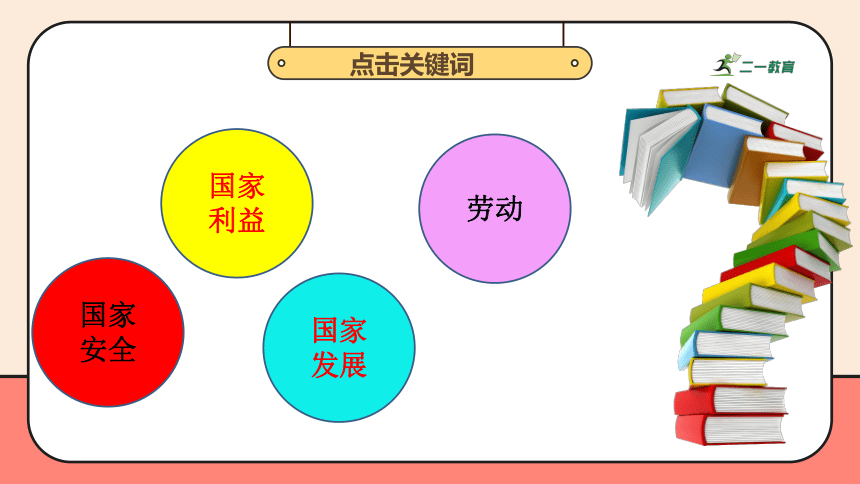 点击关键词

二一教育

国家利益

劳动

国家安全

国家发展